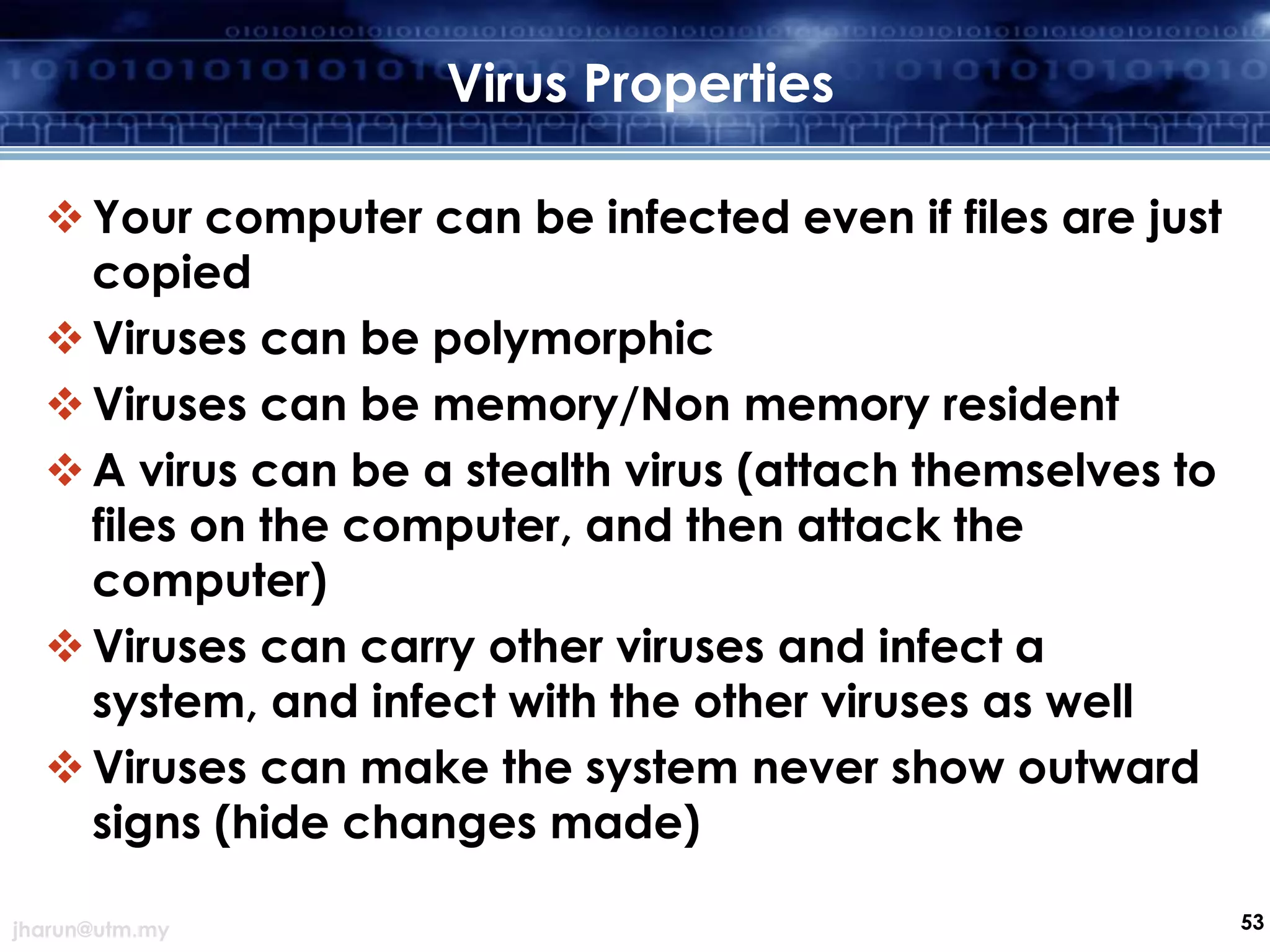 Virus Properties

❖ Your computer can be infected even if files are just copied

❖ Viruses can be polymorphic

❖ Viruses can be memory/Non memory resident

❖ A virus can be a stealth virus (attach themselves to files on the computer, and then attack the computer)

❖ Viruses can carry other viruses and infect a system, and infect with the other viruses as well

❖ Viruses can make the system never show outward signs (hide changes made)

jharun@utm.my

53